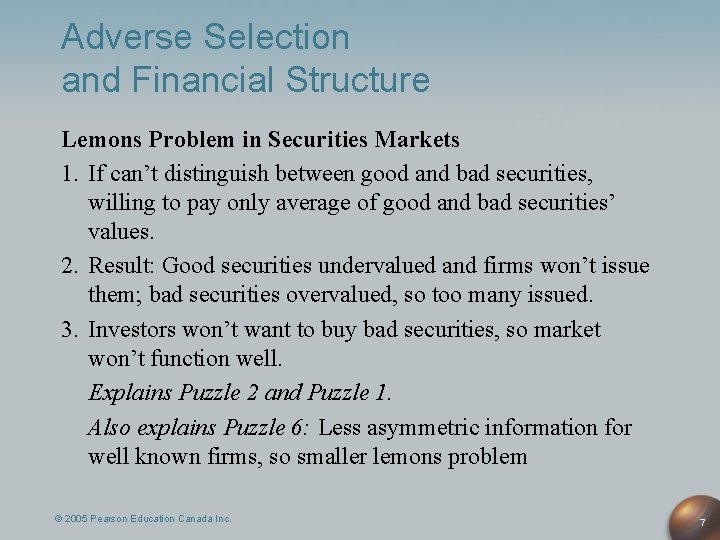 Adverse Selection and Financial Structure

Lemons Problem in Securities Markets

1. If can’t distinguish between good and bad securities, willing to pay only average of good and bad securities’ values.

2. Result: Good securities undervalued and firms won’t issue them; bad securities overvalued, so too many issued.

3. Investors won’t want to buy bad securities, so market won’t function well.

Explains Puzzle 2 and Puzzle 1.

Also explains Puzzle 6: Less asymmetric information for well known firms, so smaller lemons problem

© 2005 Pearson Education Canada Inc.

7